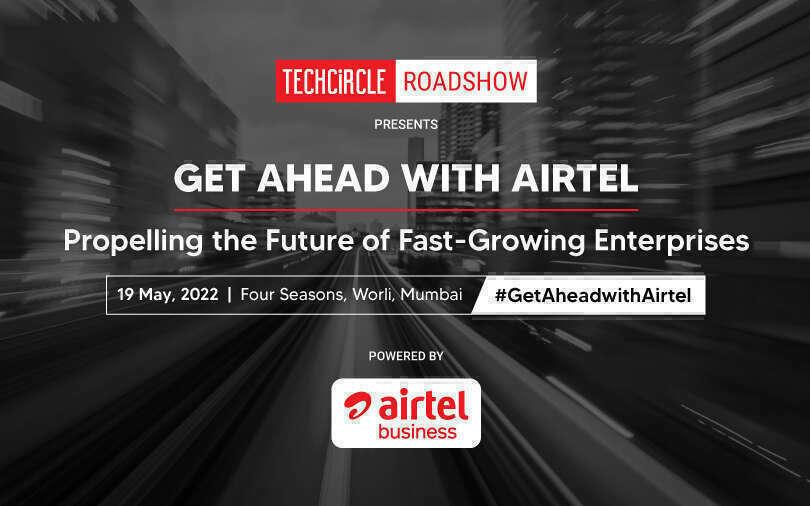 TECHCIRCLE ROADSHOW

PRESENTS

GET AHEAD WITH AIRTEL

Propelling the Future of Fast-Growing Enterprises

19 May, 2022 | Four Seasons, Worli, Mumbai

#GetAheadwithAirtel

POWERED BY

airtel
business